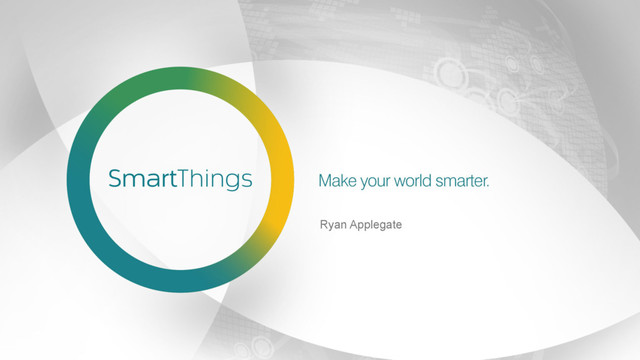 SmartThings

Make your world smarter.

Ryan Applegate